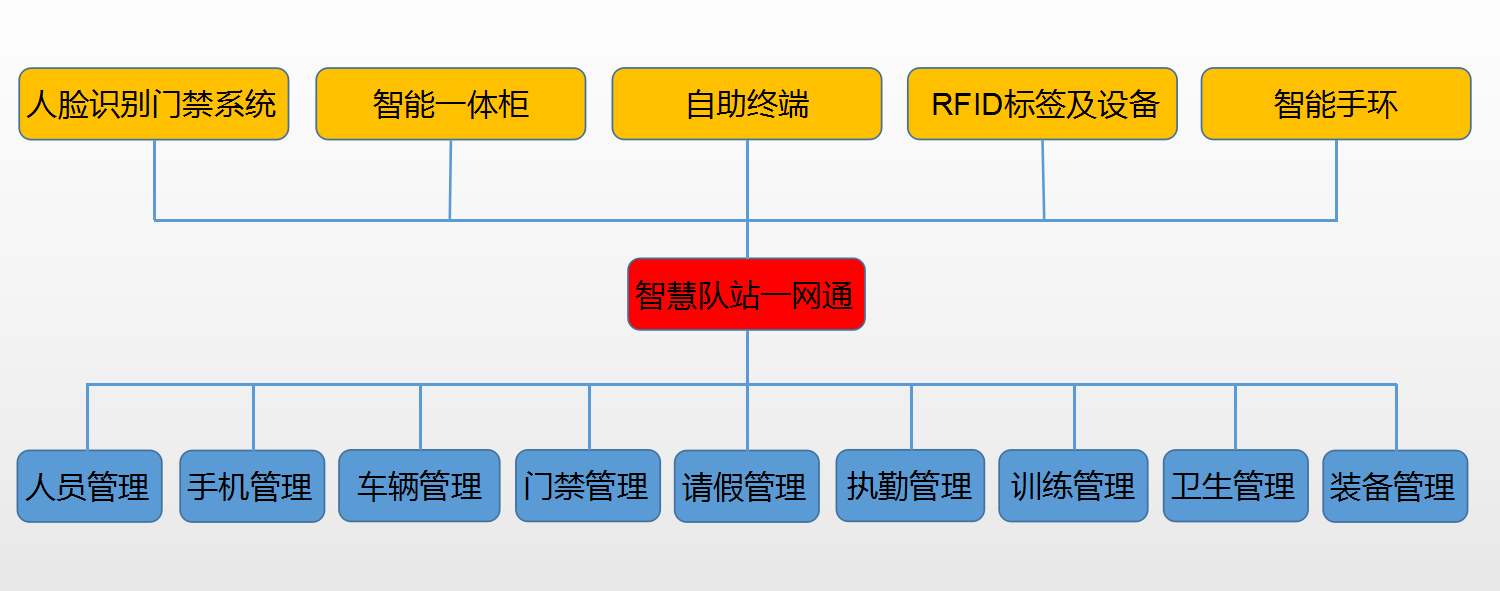 人脸识别门禁系统

智能一体柜

自助终端

RFID标签及设备

智能手环

智慧队站一网通

人员管理

手机管理

车辆管理

门禁管理

请假管理

执勤管理

训练管理

卫生管理

装备管理